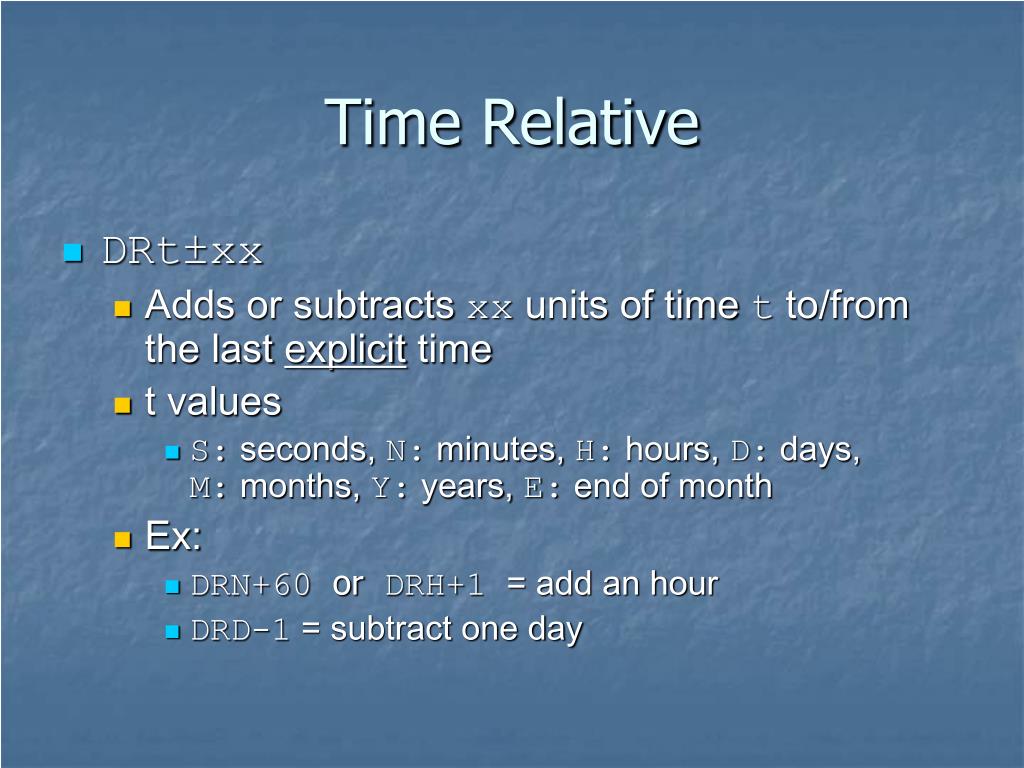 Time Relative

DRt±xx

Adds or subtracts xx units of time t to/from the last explicit time

t values

S: seconds, N: minutes, H: hours, D: days, M: months, Y: years, E: end of month

Ex:

DRN+60 or DRH+1 = add an hour

DRD-1 = subtract one day